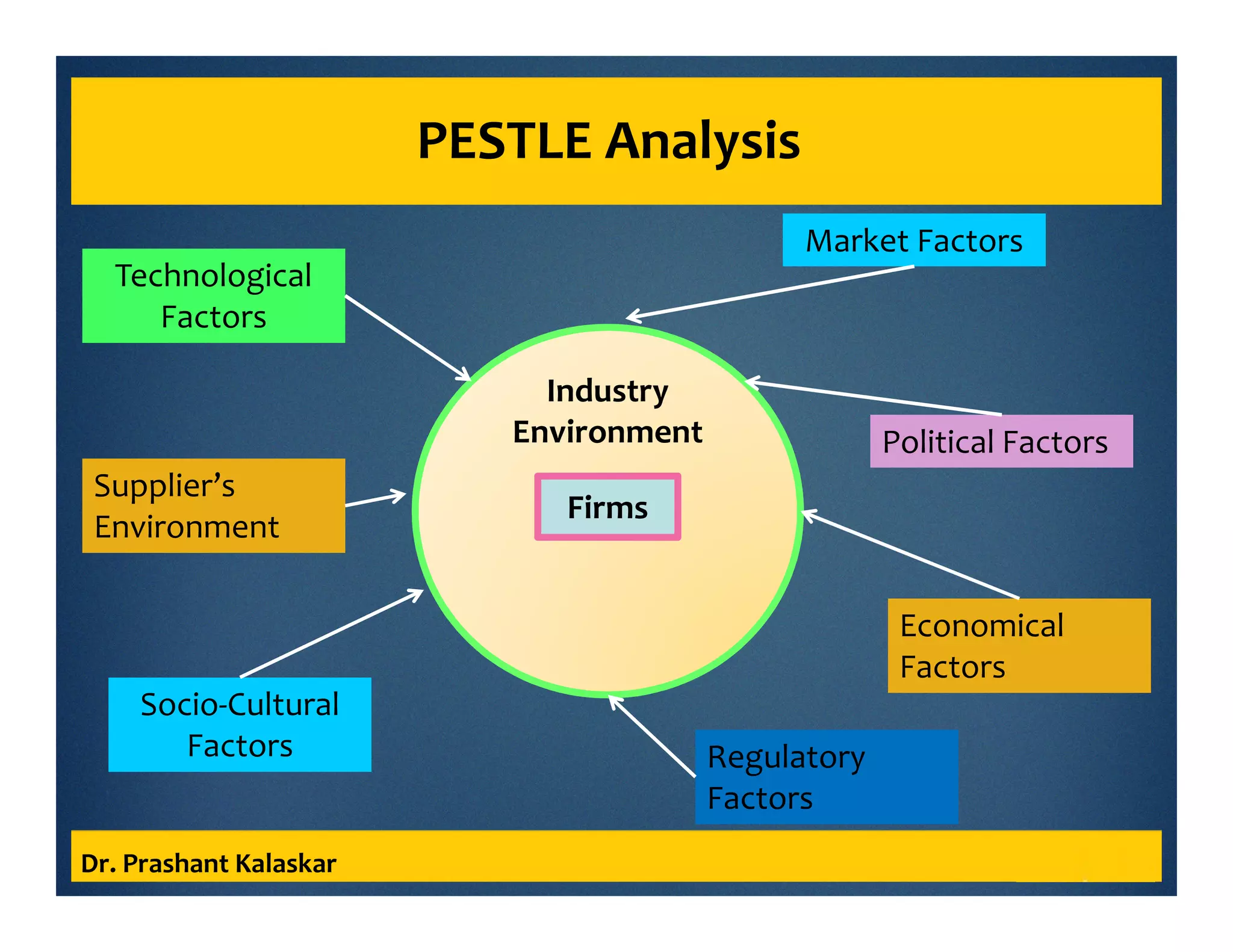 PESTLE Analysis

Market Factors

Technological Factors

Industry Environment

Firms

Political Factors

Supplier's Environment

Economical Factors

Socio-Cultural Factors

Regulatory Factors

Dr. Prashant Kalaskar